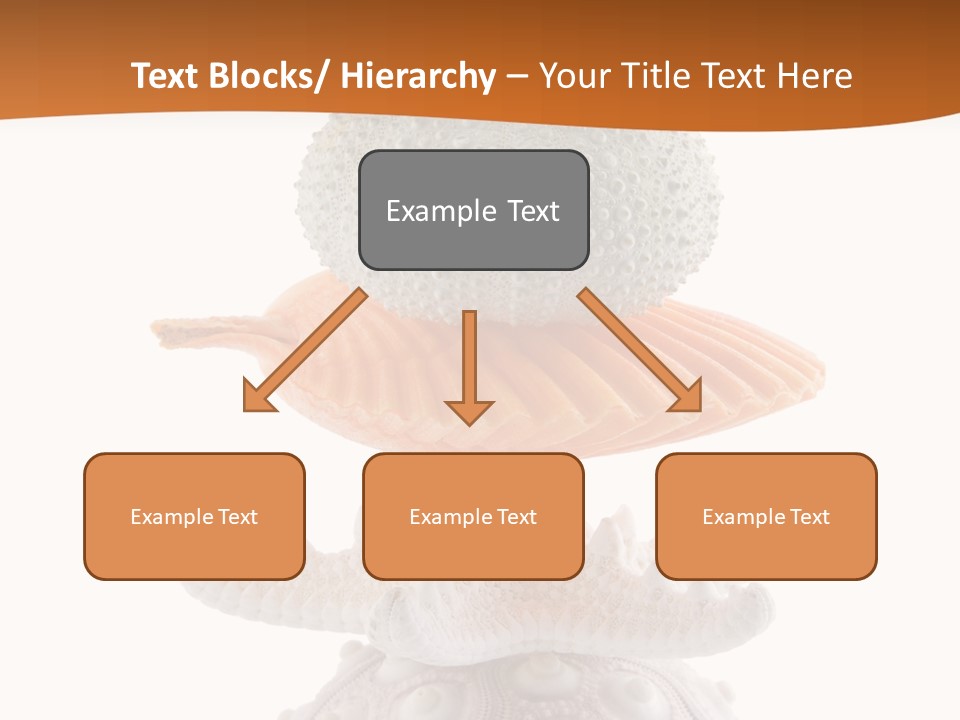 Text Blocks/ Hierarchy – Your Title Text Here

Example Text

Example Text

Example Text

Example Text